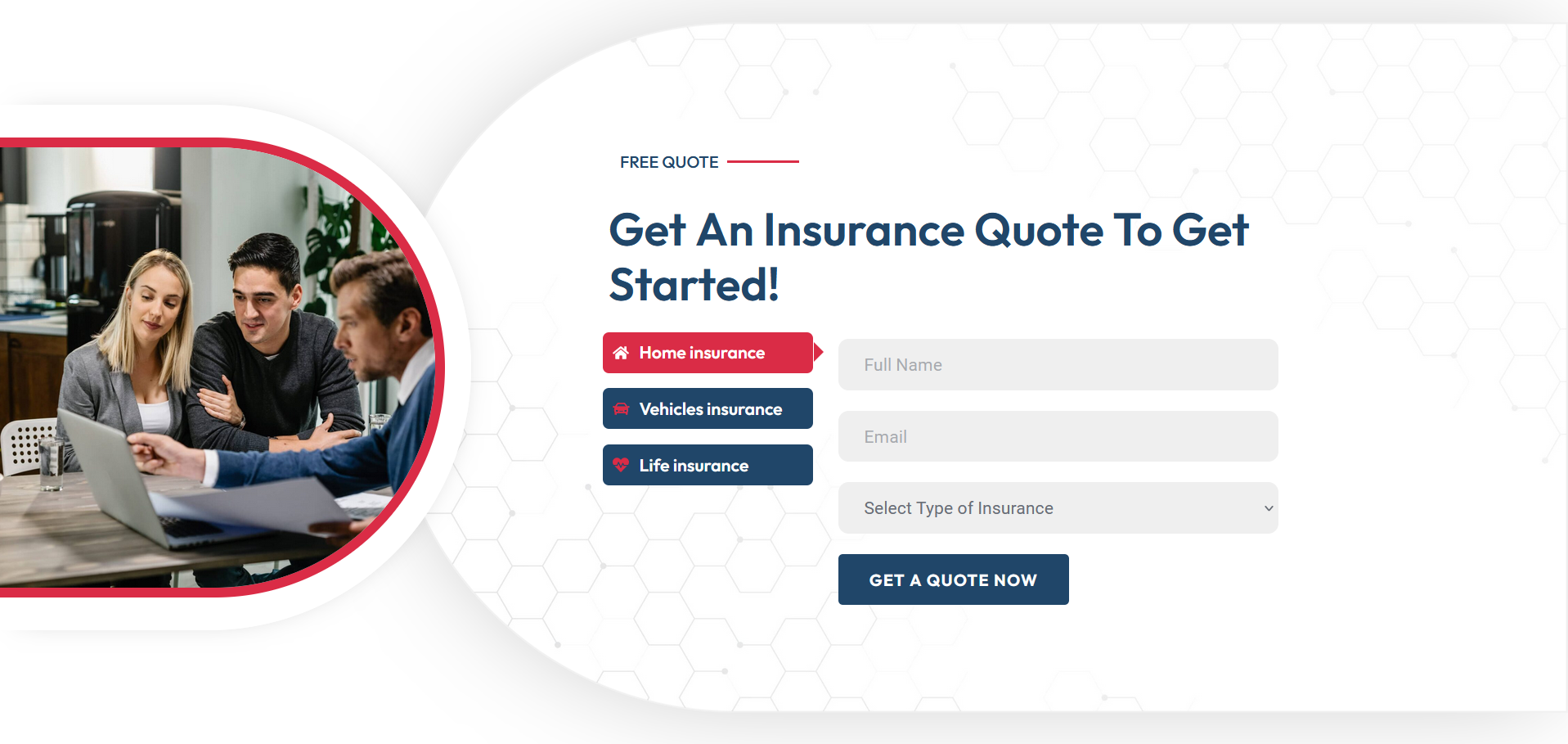 FREE QUOTE

Get An Insurance Quote To Get Started!

Home insurance

Vehicles insurance

Life insurance

Full Name

Email

Select Type of Insurance

GET A QUOTE NOW